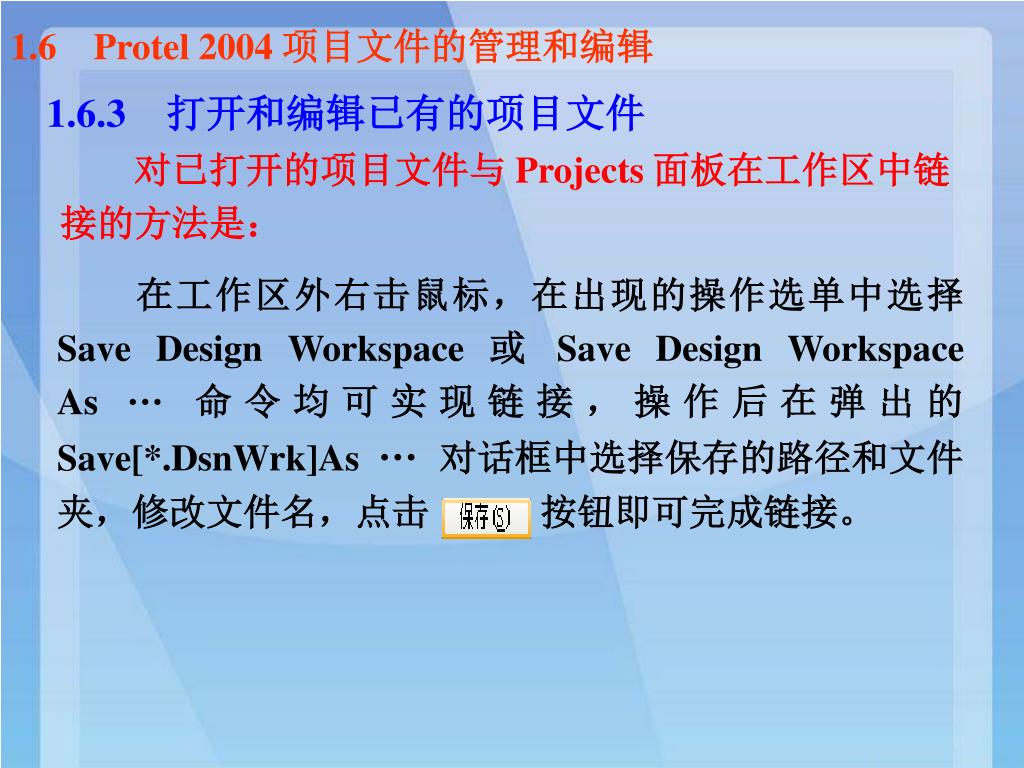 1.6 Protel 2004 项目文件的管理和编辑

1.6.3 打开和编辑已有的项目文件

对已打开的项目文件与 Projects 面板在工作区中链接的方法是：

在工作区外右击鼠标，在出现的操作选单中选择 Save Design Workspace 或 Save Design Workspace As … 命令均可实现链接，操作后在弹出的 Save[*.DsnWrk]As … 对话框中选择保存的路径和文件夹，修改文件名，点击 保存(S) 按钮即可完成链接。